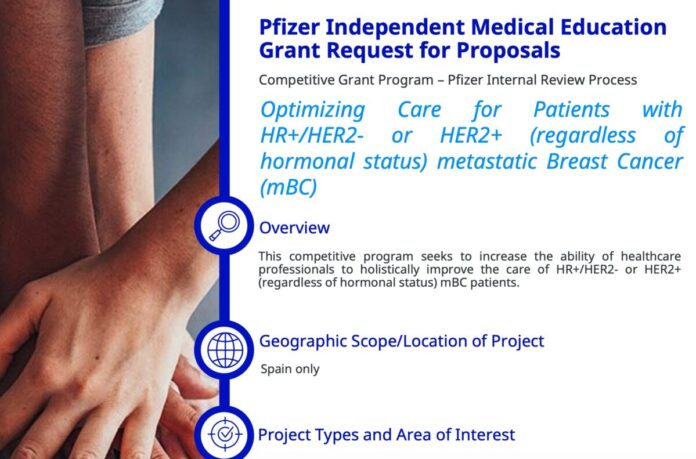 Pfizer Independent Medical Education Grant Request for Proposals

Competitive Grant Program – Pfizer Internal Review Process

Optimizing Care for Patients with HR+/HER2- or HER2+ (regardless of hormonal status) metastatic Breast Cancer (mBC)

Overview

This competitive program seeks to increase the ability of healthcare professionals to holistically improve the care of HR+/HER2- or HER2+ (regardless of hormonal status) mBC patients.

Geographic Scope/Location of Project

Spain only

Project Types and Area of Interest